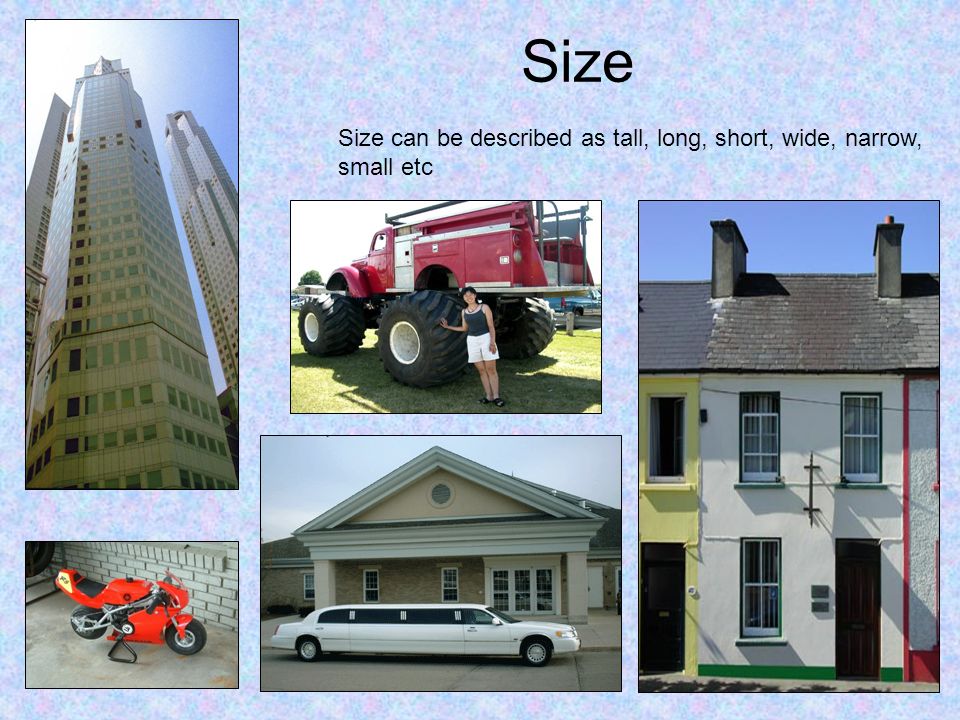 Size

Size can be described as tall, long, short, wide, narrow, small etc